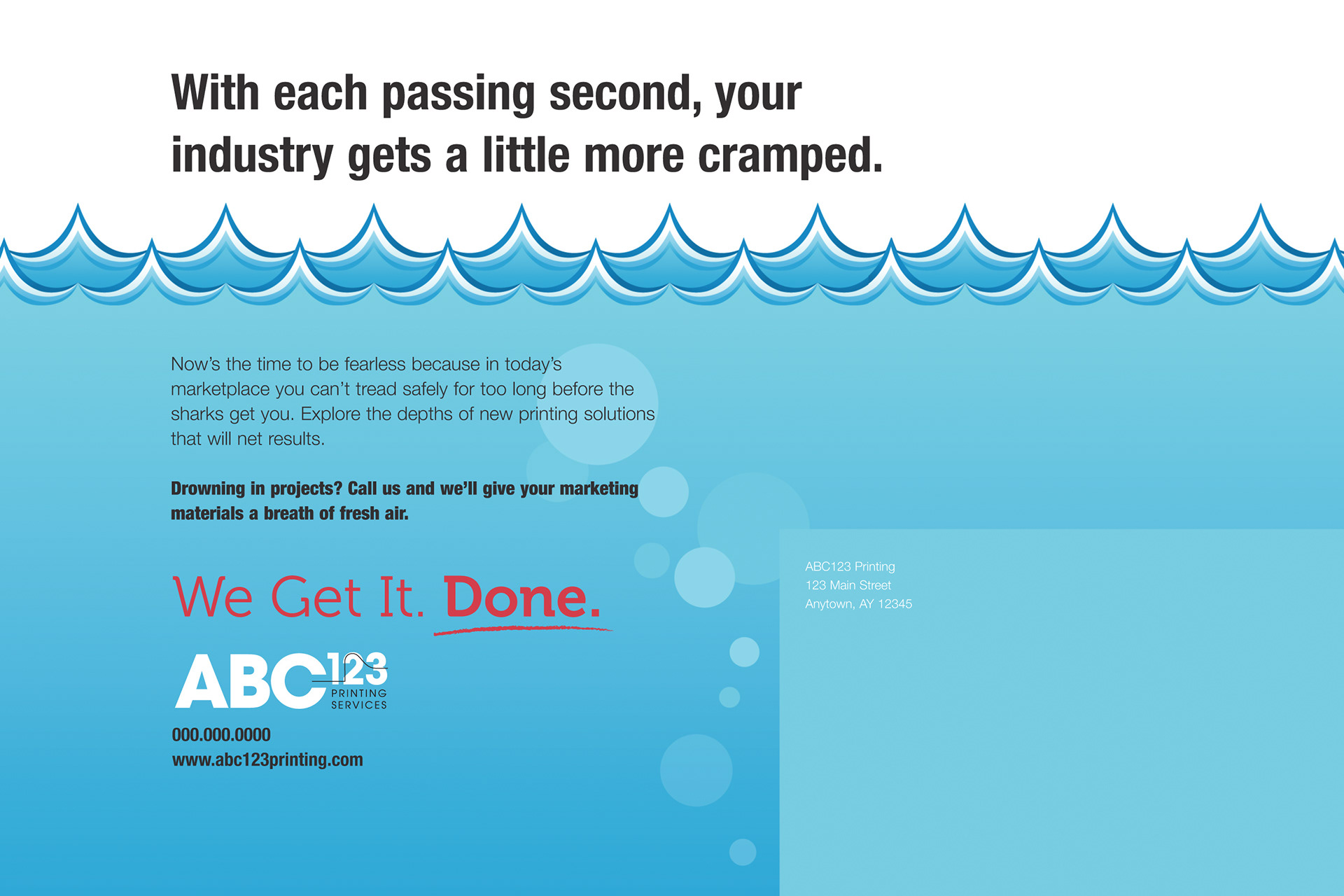 With each passing second, your industry gets a little more cramped.

Now's the time to be fearless because in today's marketplace you can't tread safely for too long before the sharks get you. Explore the depths of new printing solutions that will net results.

Drowning in projects? Call us and we'll give your marketing materials a breath of fresh air.

We Get It. Done.

ABC123
PRINTING SERVICES

000.000.0000
www.abc123printing.com

ABC123 Printing
123 Main Street
Anytown, AY 12345